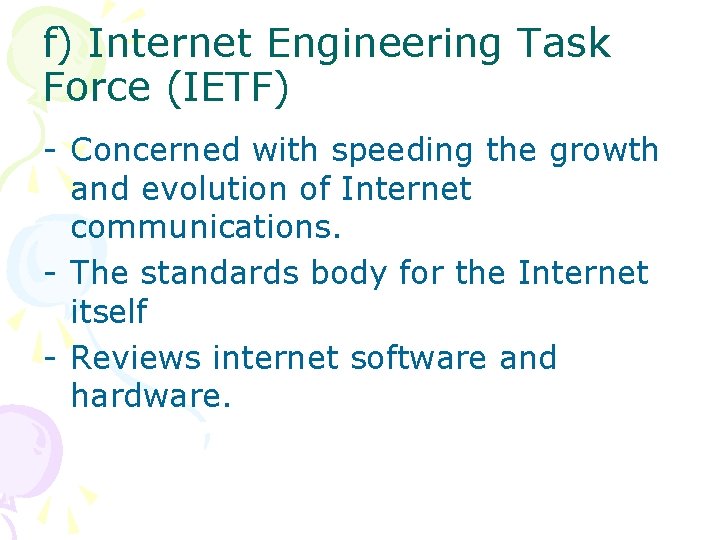 f) Internet Engineering Task Force (IETF)

- Concerned with speeding the growth and evolution of Internet communications.
- The standards body for the Internet itself
- Reviews internet software and hardware.